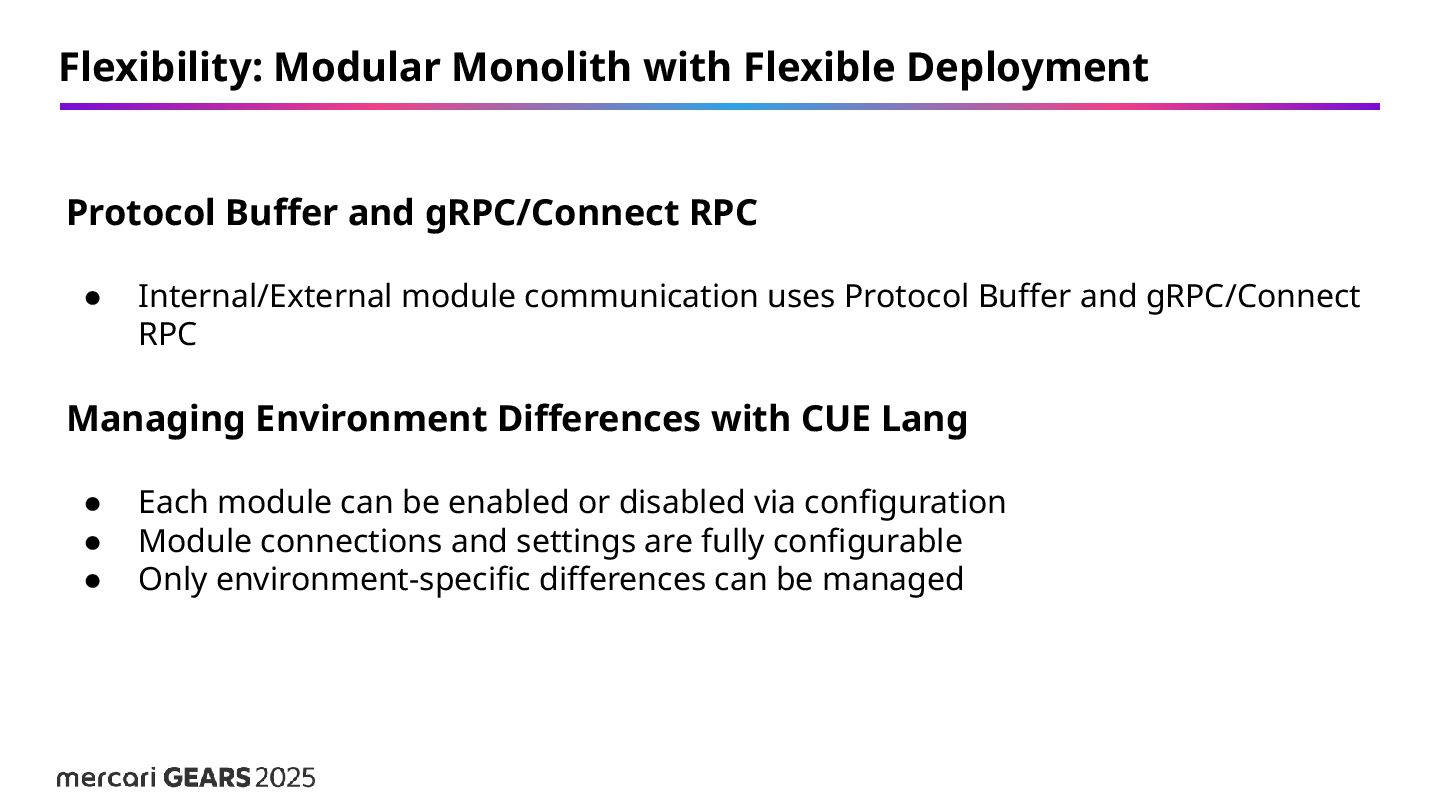 Flexibility: Modular Monolith with Flexible Deployment

Protocol Buffer and gRPC/Connect RPC

● Internal/External module communication uses Protocol Buffer and gRPC/Connect RPC

Managing Environment Differences with CUE Lang

● Each module can be enabled or disabled via configuration
● Module connections and settings are fully configurable
● Only environment-specific differences can be managed

mercari GEARS 2025